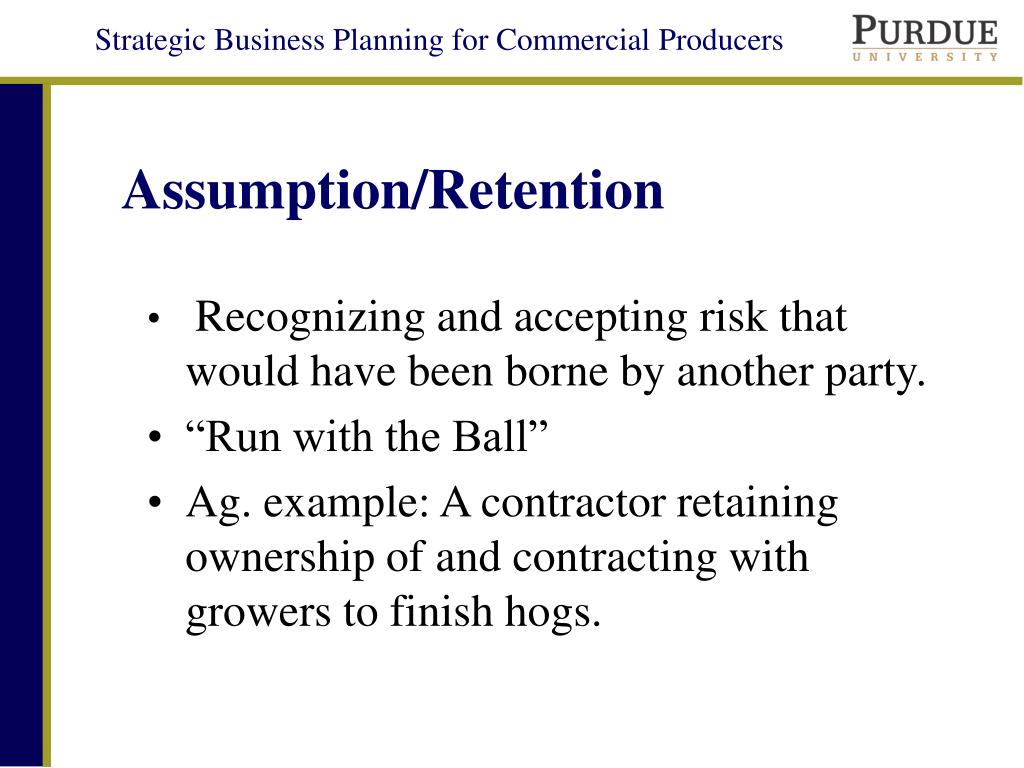 Strategic Business Planning for Commercial Producers

PURDUE
UNIVERSITY

Assumption/Retention

• Recognizing and accepting risk that would have been borne by another party.
• “Run with the Ball”
• Ag. example: A contractor retaining ownership of and contracting with growers to finish hogs.